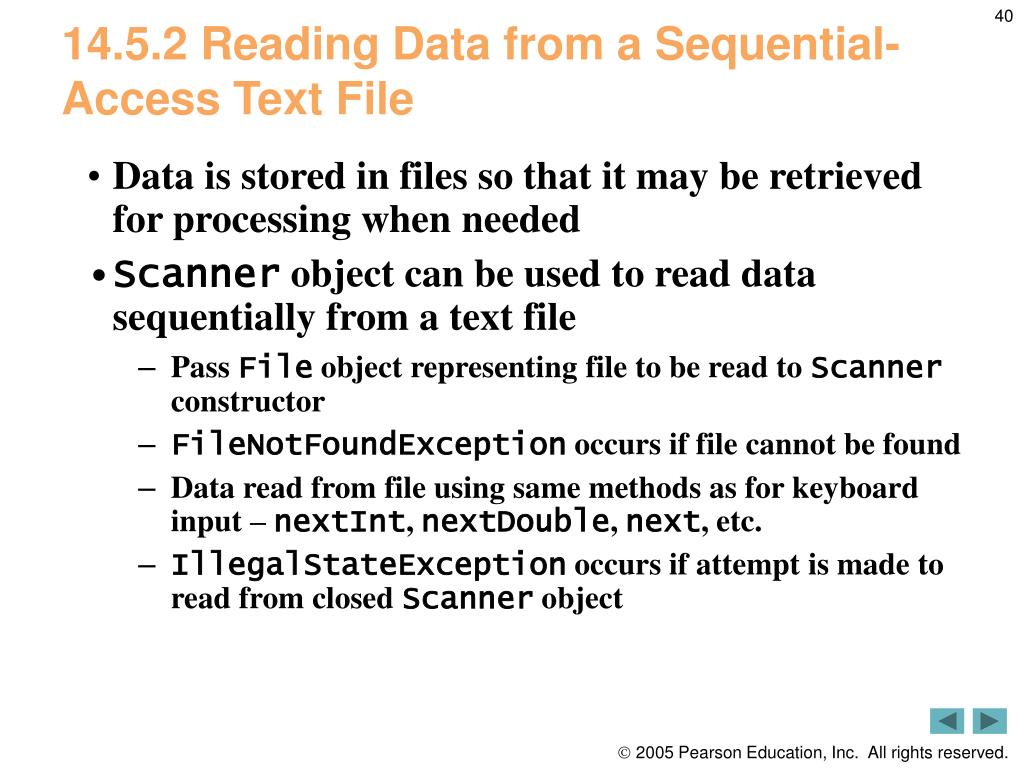 40

14.5.2 Reading Data from a Sequential-Access Text File

• Data is stored in files so that it may be retrieved for processing when needed

• Scanner object can be used to read data sequentially from a text file

– Pass File object representing file to be read to Scanner constructor

– FileNotFoundException occurs if file cannot be found

– Data read from file using same methods as for keyboard input – nextInt, nextDouble, next, etc.

– IllegalStateException occurs if attempt is made to read from closed Scanner object

© 2005 Pearson Education, Inc. All rights reserved.